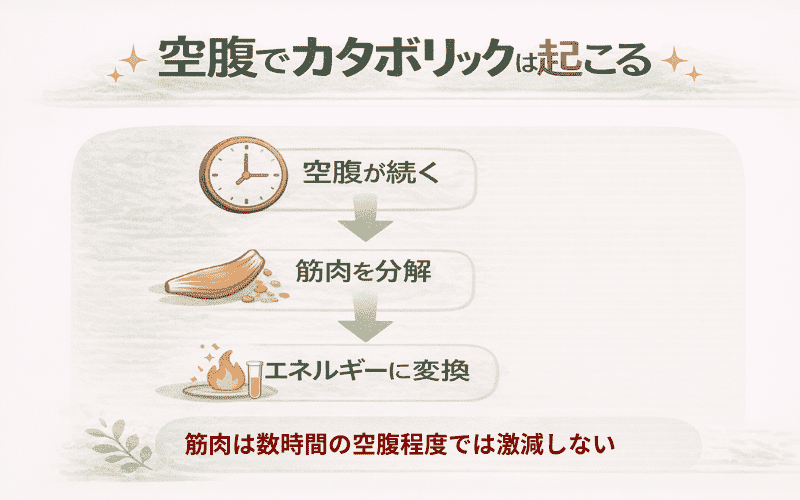 空腹でカタボリックは起こる

空腹が続く

筋肉を分解

エネルギーに変換

筋肉は数時間の空腹程度では激減しない